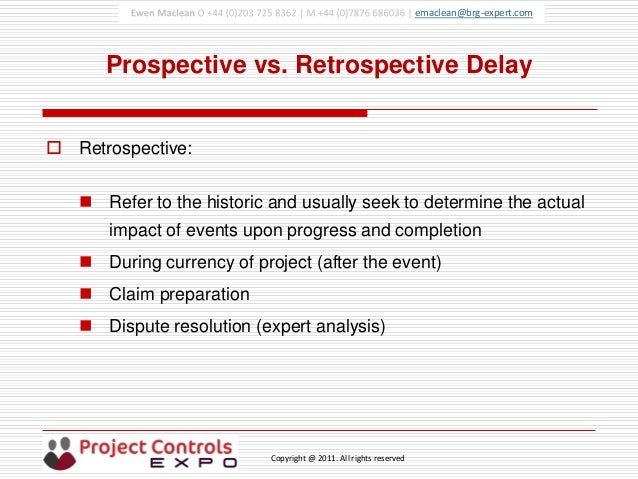 Ewen Maclean O +44 (0)203 725 8362 | M +44 (0)7876 686036 | emaclean@brg-expert.com

Prospective vs. Retrospective Delay

Retrospective:

Refer to the historic and usually seek to determine the actual impact of events upon progress and completion

During currency of project (after the event)

Claim preparation

Dispute resolution (expert analysis)

Project Controls EXPO

Copyright @ 2011. All rights reserved